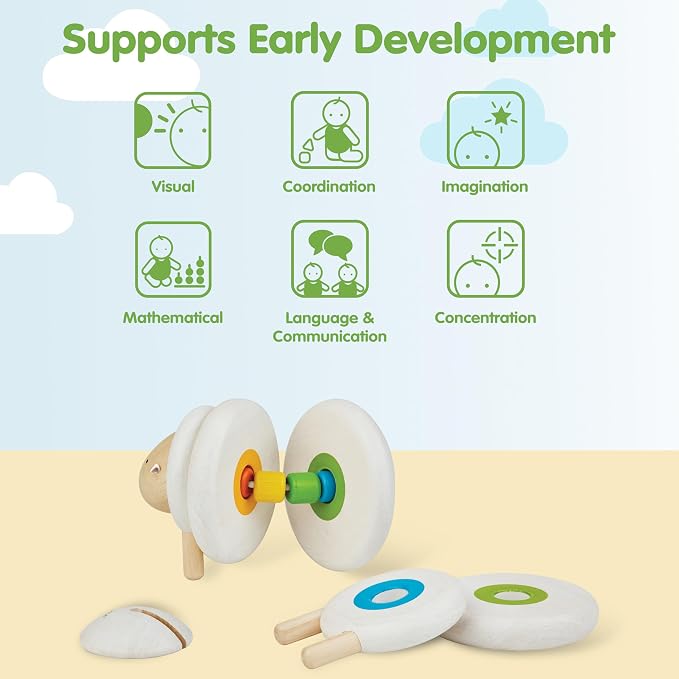 Supports Early Development

Visual

Coordination

Imagination

Mathematical

Language & Communication

Concentration